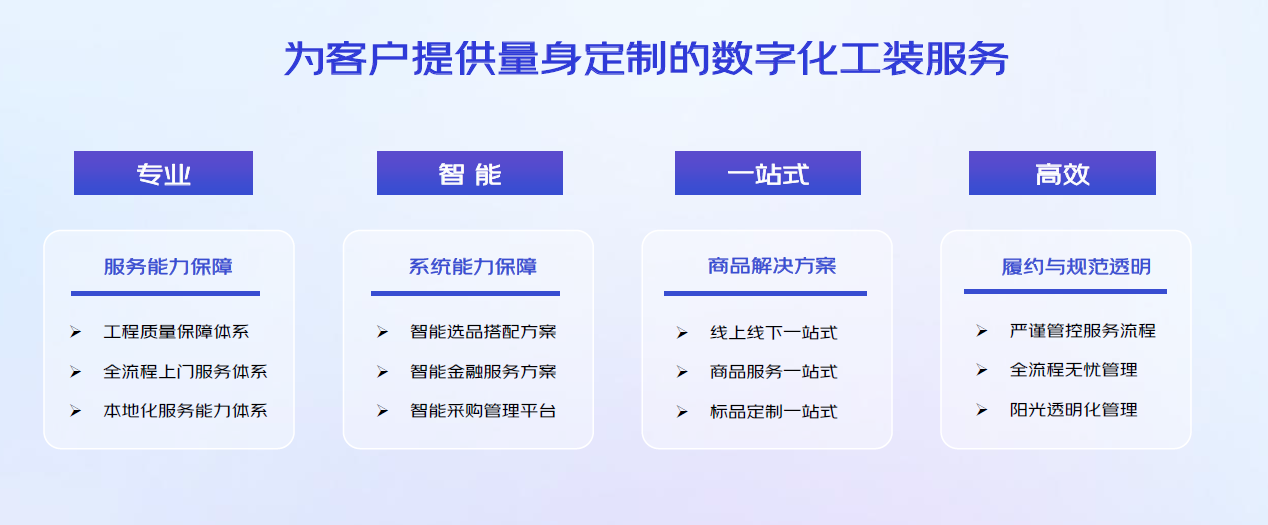 为客户提供量身定制的数字化工装服务

专业

服务能力保障

➢ 工程质量保障体系
➢ 全流程上门服务体系
➢ 本地化服务能力体系

智 能

系统能力保障

➢ 智能选品搭配方案
➢ 智能金融服务方案
➢ 智能采购管理平台

一站式

商品解决方案

➢ 线上线下一站式
➢ 商品服务一站式
➢ 标品定制一站式

高效

履约与规范透明

➢ 严谨管控服务流程
➢ 全流程无忧管理
➢ 阳光透明化管理